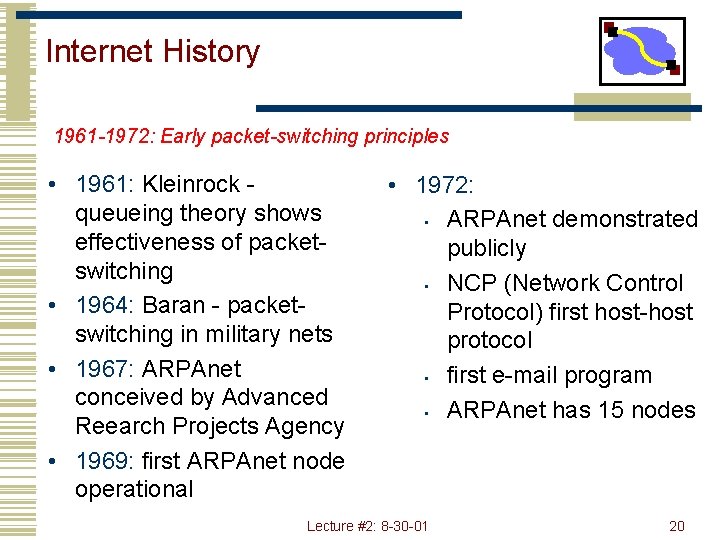 Internet History

1961-1972: Early packet-switching principles

• 1961: Kleinrock - queueing theory shows effectiveness of packet-switching
• 1964: Baran - packet-switching in military nets
• 1967: ARPAnet conceived by Advanced Reearch Projects Agency
• 1969: first ARPAnet node operational

• 1972:
  ▪ ARPAnet demonstrated publicly
  ▪ NCP (Network Control Protocol) first host-host protocol
  ▪ first e-mail program
  ▪ ARPAnet has 15 nodes

Lecture #2: 8-30-01

20